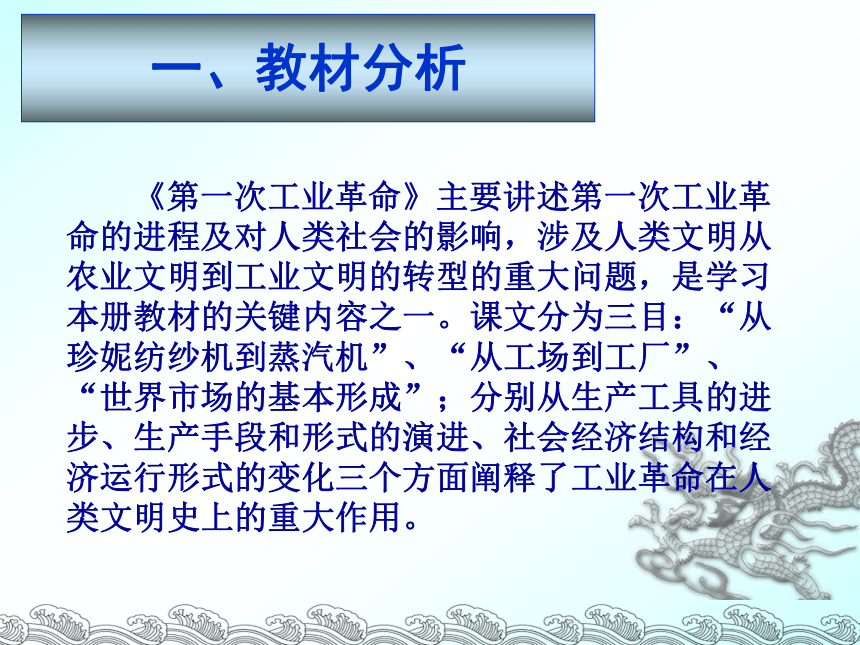 一、教材分析

《第一次工业革命》主要讲述第一次工业革命的进程及对人类社会的影响，涉及人类文明从农业文明到工业文明的转型的重大问题，是学习本册教材的关键内容之一。课文分为三目：“从珍妮纺纱机到蒸汽机”、“从工场到工厂”、“世界市场的基本形成”；分别从生产工具的进步、生产手段和形式的演进、社会经济结构和经济运行形式的变化三个方面阐释了工业革命在人类文明史上的重大作用。